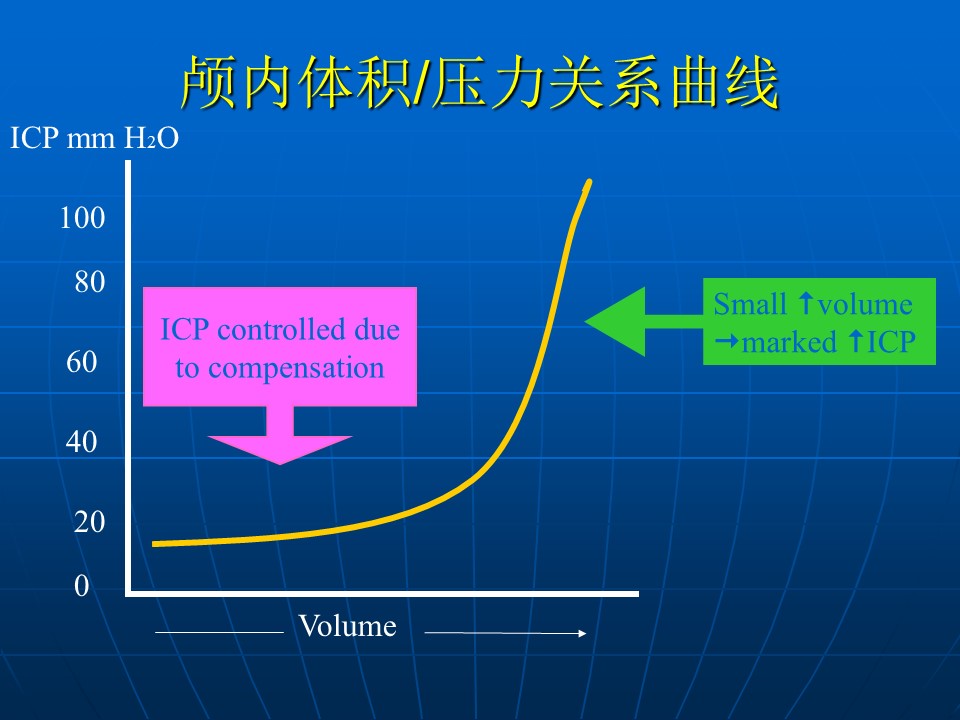 颅内体积/压力关系曲线

ICP mm $H_2O$

100

80

60

40

20

0

ICP controlled due to compensation

Small ↑volume →marked ↑ICP

Volume